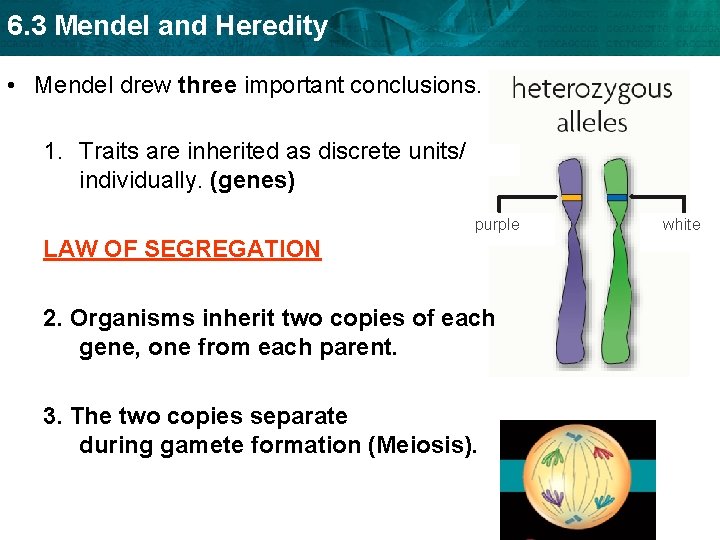 6.3 Mendel and Heredity

• Mendel drew three important conclusions.

1. Traits are inherited as discrete units/ individually. (genes)

LAW OF SEGREGATION

2. Organisms inherit two copies of each gene, one from each parent.

3. The two copies separate during gamete formation (Meiosis).

heterozygous alleles

purple

white